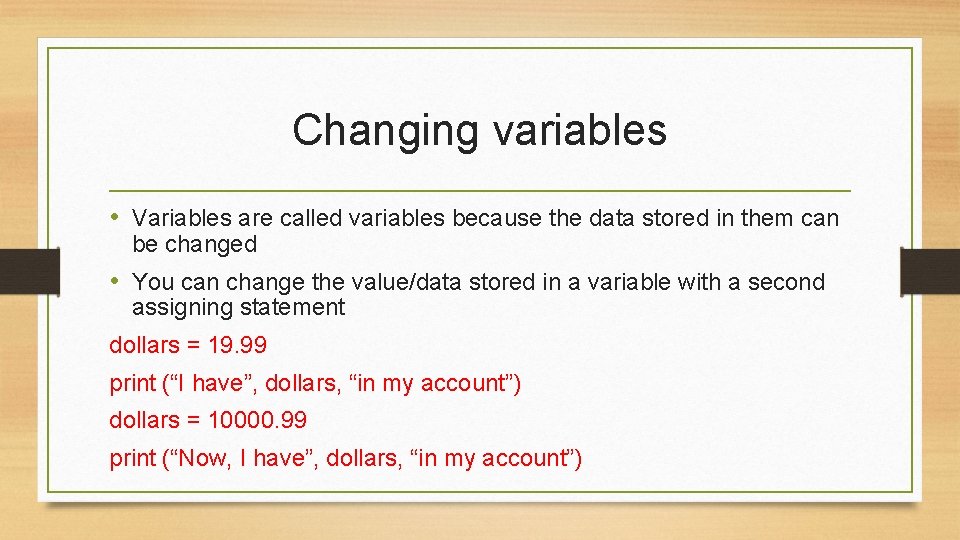 Changing variables

• Variables are called variables because the data stored in them can be changed

• You can change the value/data stored in a variable with a second assigning statement

dollars = 19.99

print (“I have”, dollars, “in my account”)

dollars = 10000.99

print (“Now, I have”, dollars, “in my account”)